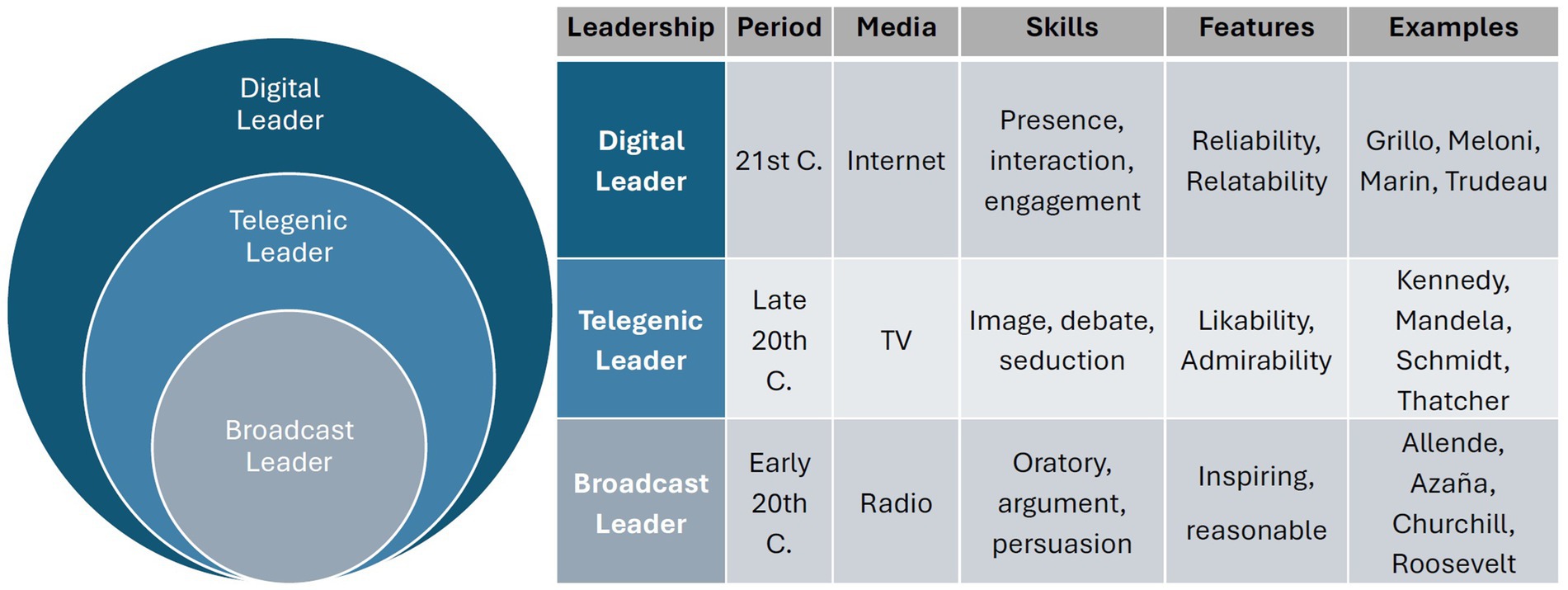 Digital Leader

Telegenic Leader

Broadcast Leader

| Leadership | Period | Media | Skills | Features | Examples |
|---|---|---|---|---|---|
| Digital Leader | 21st C. | Internet | Presence, interaction, engagement | Reliability, Relatability | Grillo, Meloni, Marin, Trudeau |
| Telegenic Leader | Late 20th C. | TV | Image, debate, seduction | Likability, Admirability | Kennedy, Mandela, Schmidt, Thatcher |
| Broadcast Leader | Early 20th C. | Radio | Oratory, argument, persuasion | Inspiring, reasonable | Allende, Azaña, Churchill, Roosevelt |